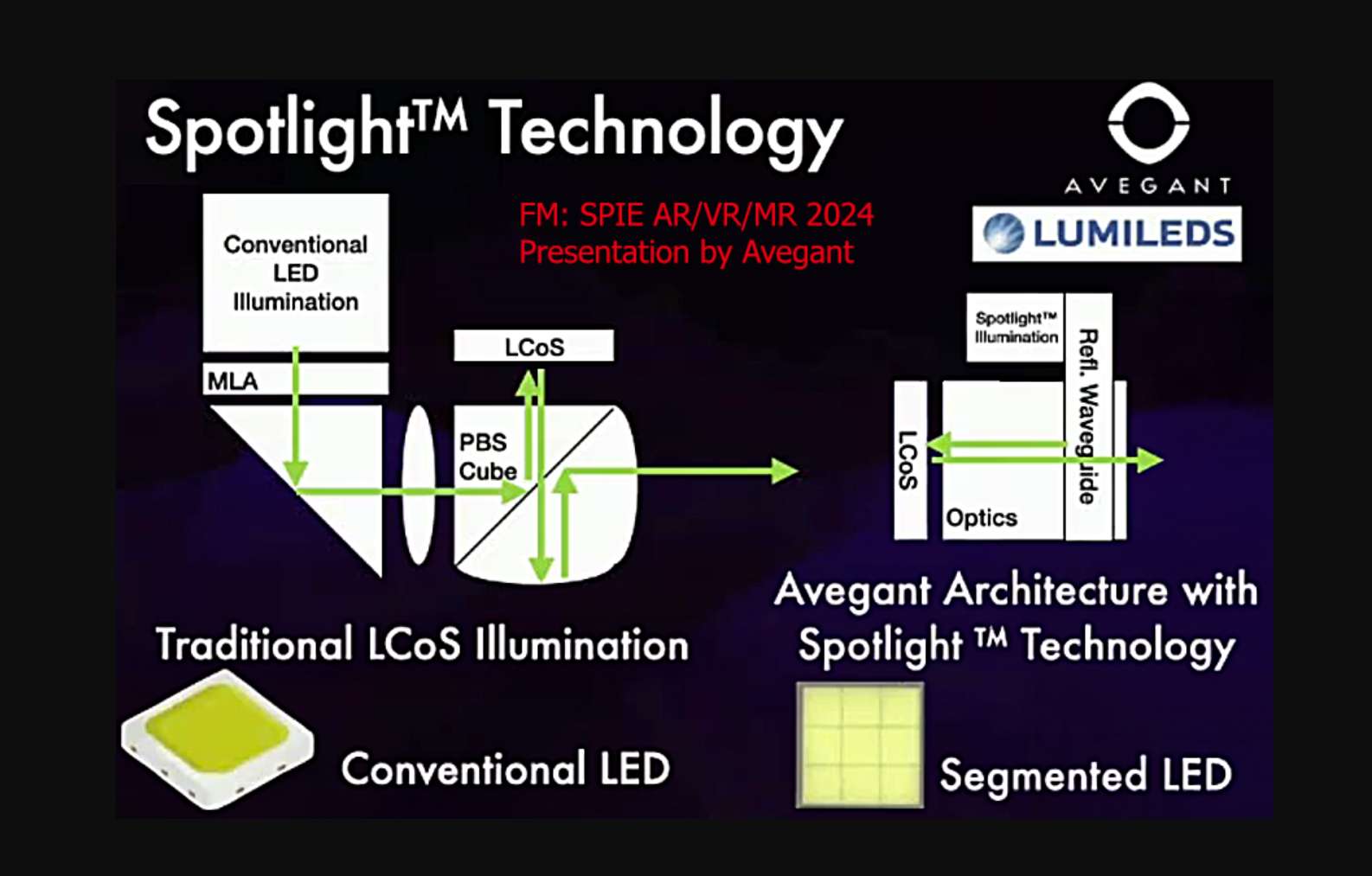 Spotlight™ Technology

AVEGANT

LUMILEDS

FM: SPIE AR/VR/MR 2024
Presentation by Avegant

Conventional LED Illumination

MLA

LCoS

PBS Cube

Spotlight™ Illumination

Refl. Waveguide

LCoS

Optics

Traditional LCoS Illumination

Avegant Architecture with Spotlight ™ Technology

Conventional LED

Segmented LED